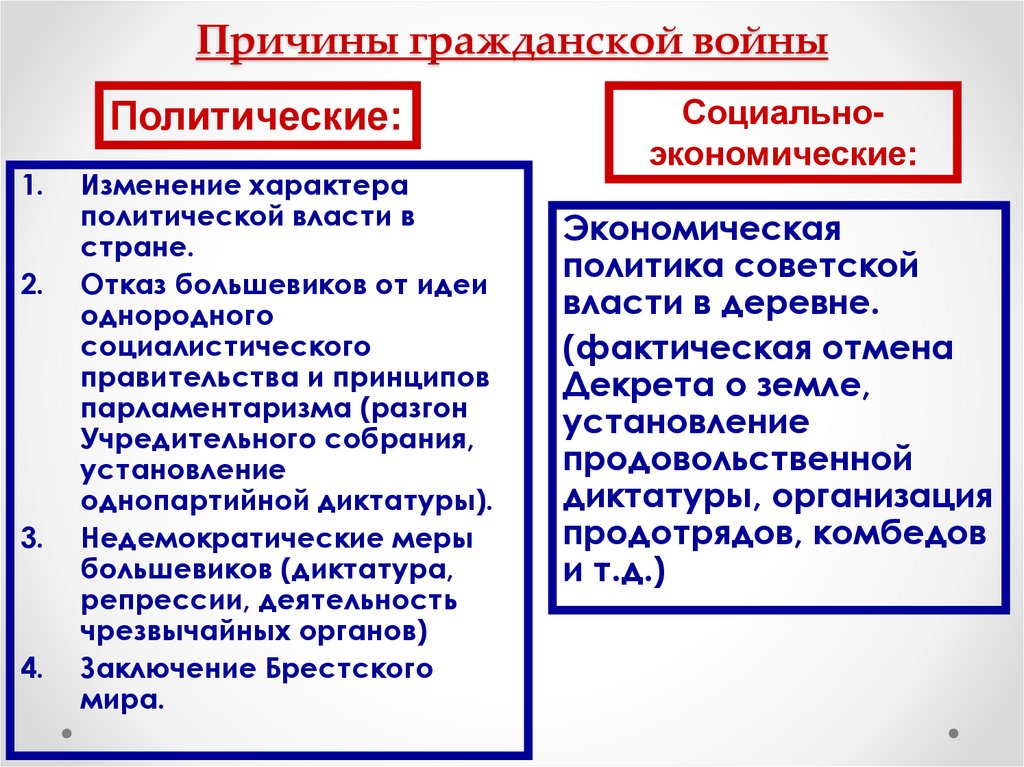 Причины гражданской войны

Политические:

1. Изменение характера политической власти в стране.
2. Отказ большевиков от идеи однородного социалистического правительства и принципов парламентаризма (разгон Учредительного собрания, установление однопартийной диктатуры).
3. Недемократические меры большевиков (диктатура, репрессии, деятельность чрезвычайных органов)
4. Заключение Брестского мира.

Социально-экономические:

Экономическая политика советской власти в деревне.

(фактическая отмена Декрета о земле, установление продовольственной диктатуры, организация продотрядов, комбедов и т.д.)